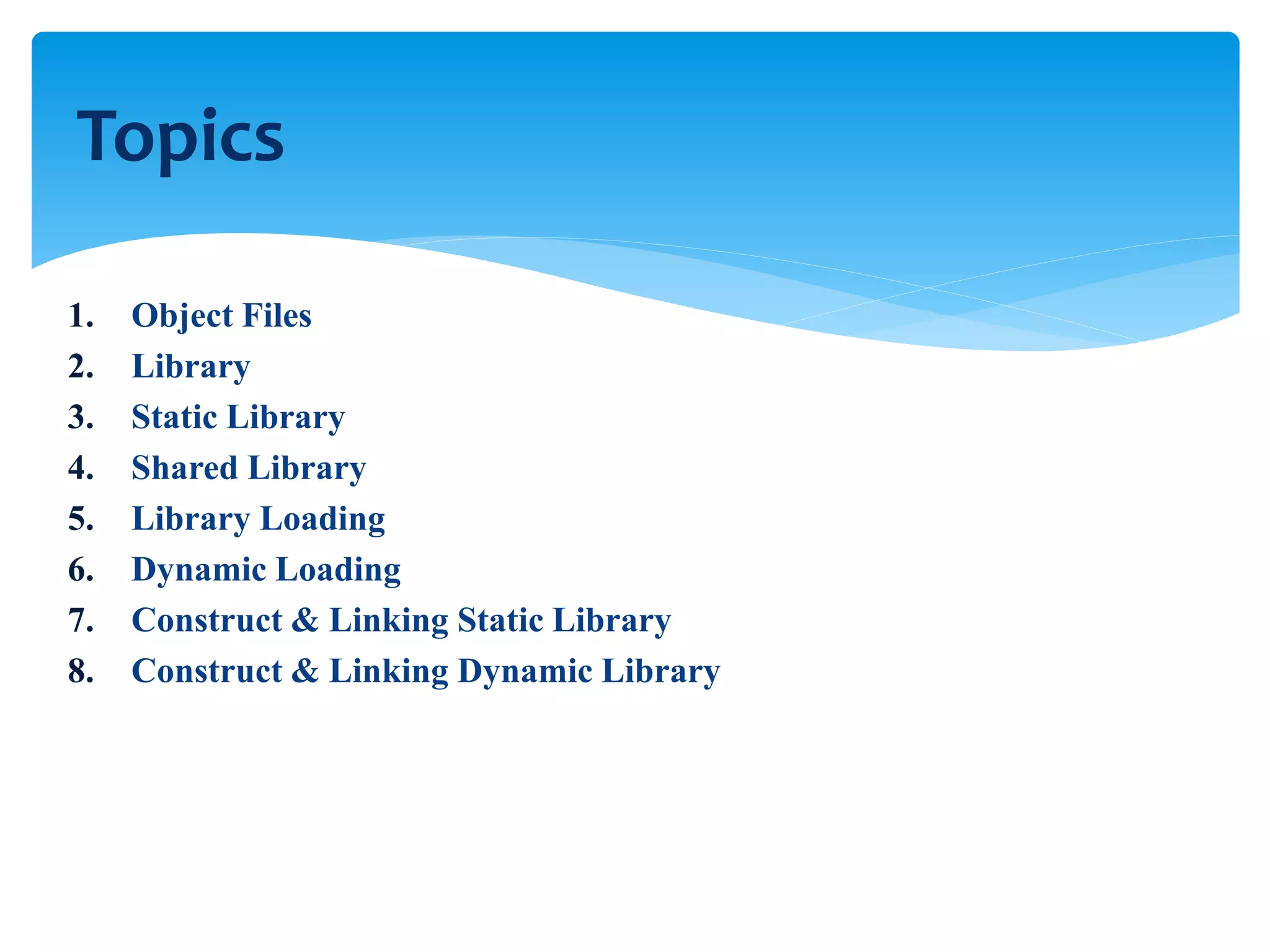 Topics

1. Object Files
2. Library
3. Static Library
4. Shared Library
5. Library Loading
6. Dynamic Loading
7. Construct & Linking Static Library
8. Construct & Linking Dynamic Library